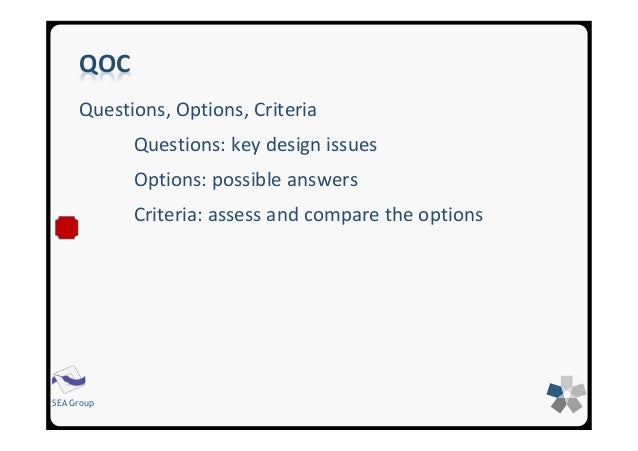 QOC

Questions, Options, Criteria

Questions: key design issues

Options: possible answers

Criteria: assess and compare the options

SEA Group